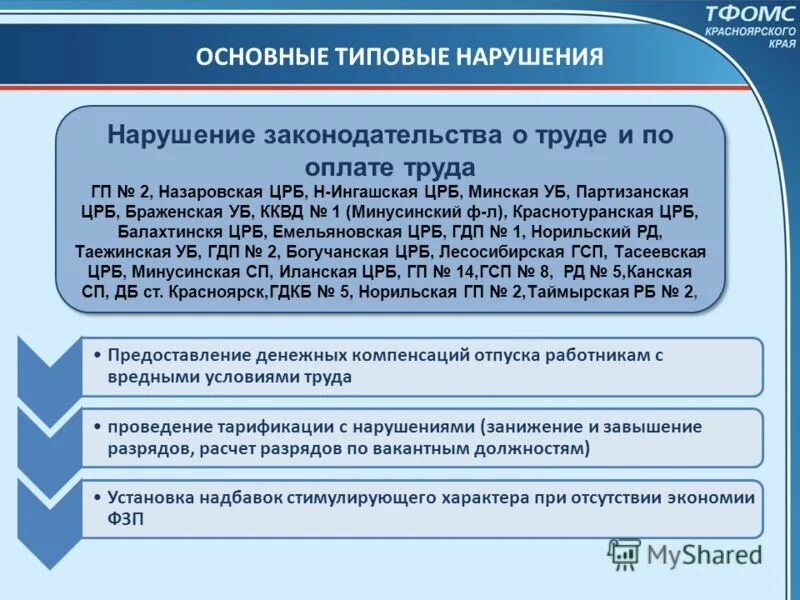 ТФОМС
КРАСНОЯРСКОГО КРАЯ

ОСНОВНЫЕ ТИПОВЫЕ НАРУШЕНИЯ

Нарушение законодательства о труде и по оплате труда

ГП № 2, Назаровская ЦРБ, Н-Ингашская ЦРБ, Минская УБ, Партизанская ЦРБ, Браженская УБ, ККВД № 1 (Минусинский ф-л), Краснотуранская ЦРБ, Балахтинскя ЦРБ, Емельяновская ЦРБ, ГДП № 1, Норильский РД, Таежинская УБ, ГДП № 2, Богучанская ЦРБ, Лесосибирская ГСП, Тасеевская ЦРБ, Минусинская СП, Иланская ЦРБ, ГП № 14,ГСП № 8, РД № 5,Канская СП, ДБ ст. Красноярск,ГДКБ № 5, Норильская ГП № 2,Таймырская РБ № 2,

• Предоставление денежных компенсаций отпуска работникам с вредными условиями труда

• проведение тарификации с нарушениями (занижение и завышение разрядов, расчет разрядов по вакантным должностям)

• Установка надбавок стимулирующего характера при отсутствии экономии ФЗП

MyShared